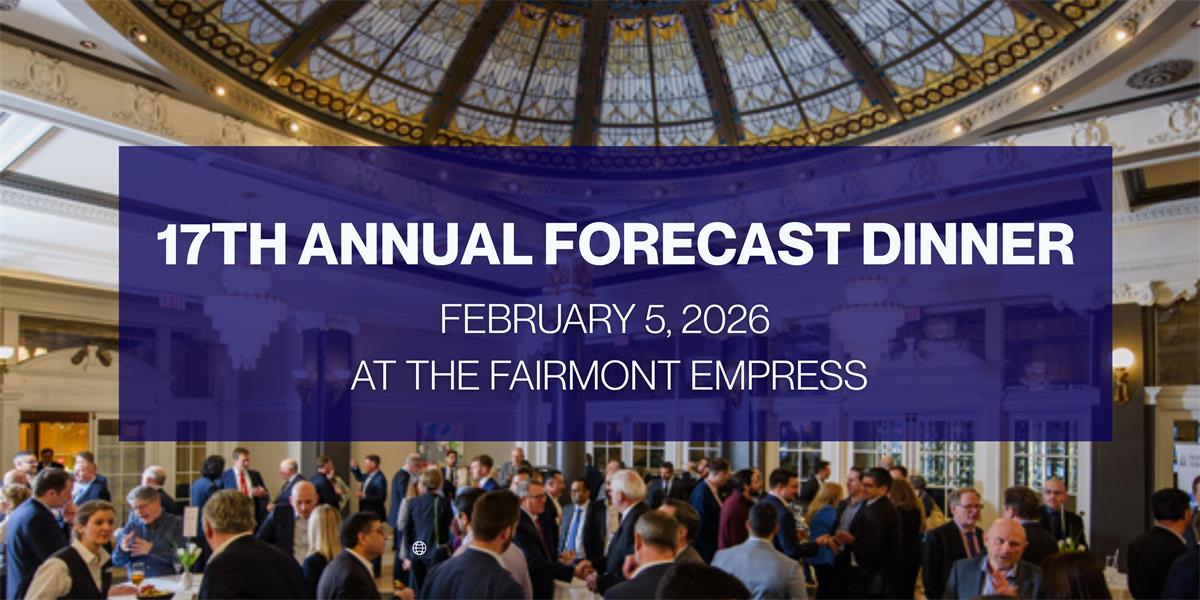 17TH ANNUAL FORECAST DINNER

FEBRUARY 5, 2026
AT THE FAIRMONT EMPRESS